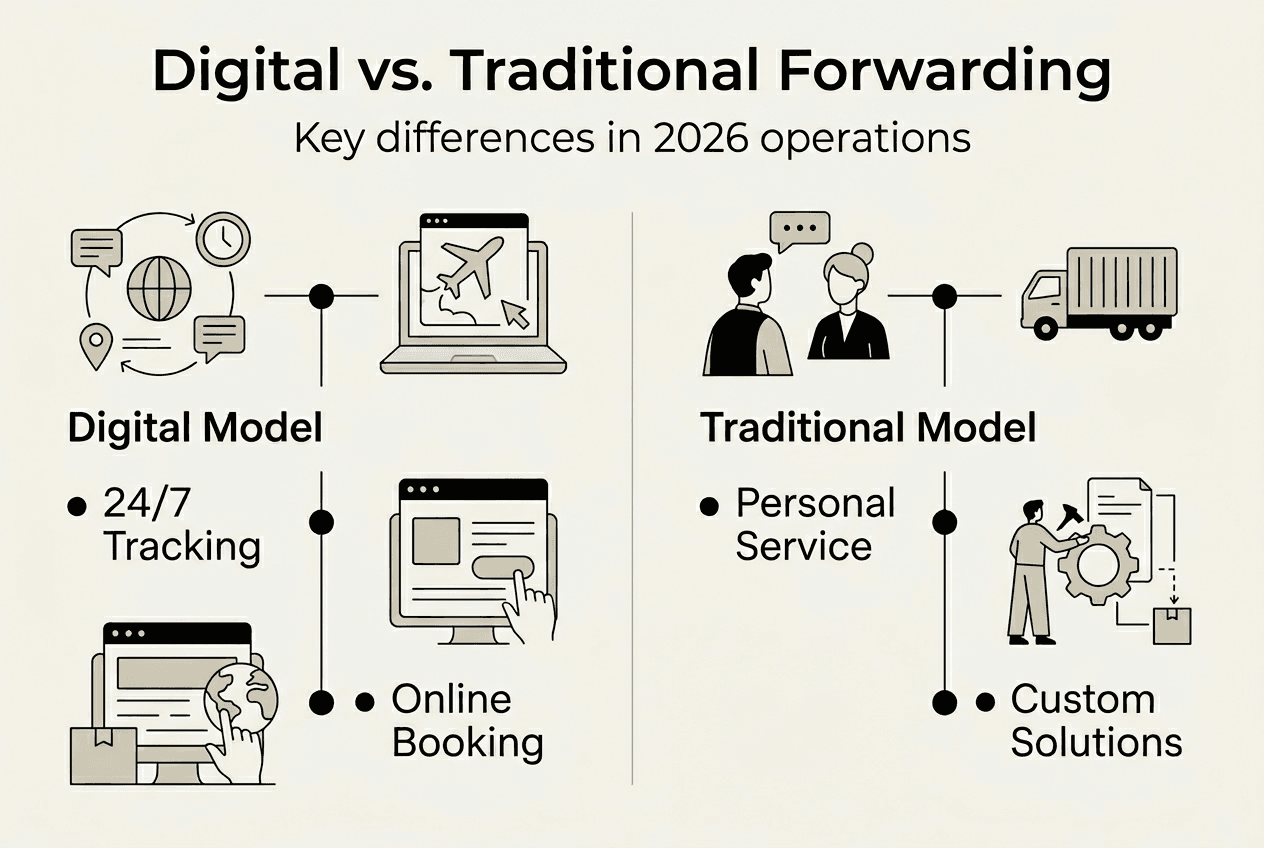 Digital vs. Traditional Forwarding

Key differences in 2026 operations

Digital Model

• 24/7 Tracking

• Online Booking

Traditional Model

• Personal Service

• Custom Solutions